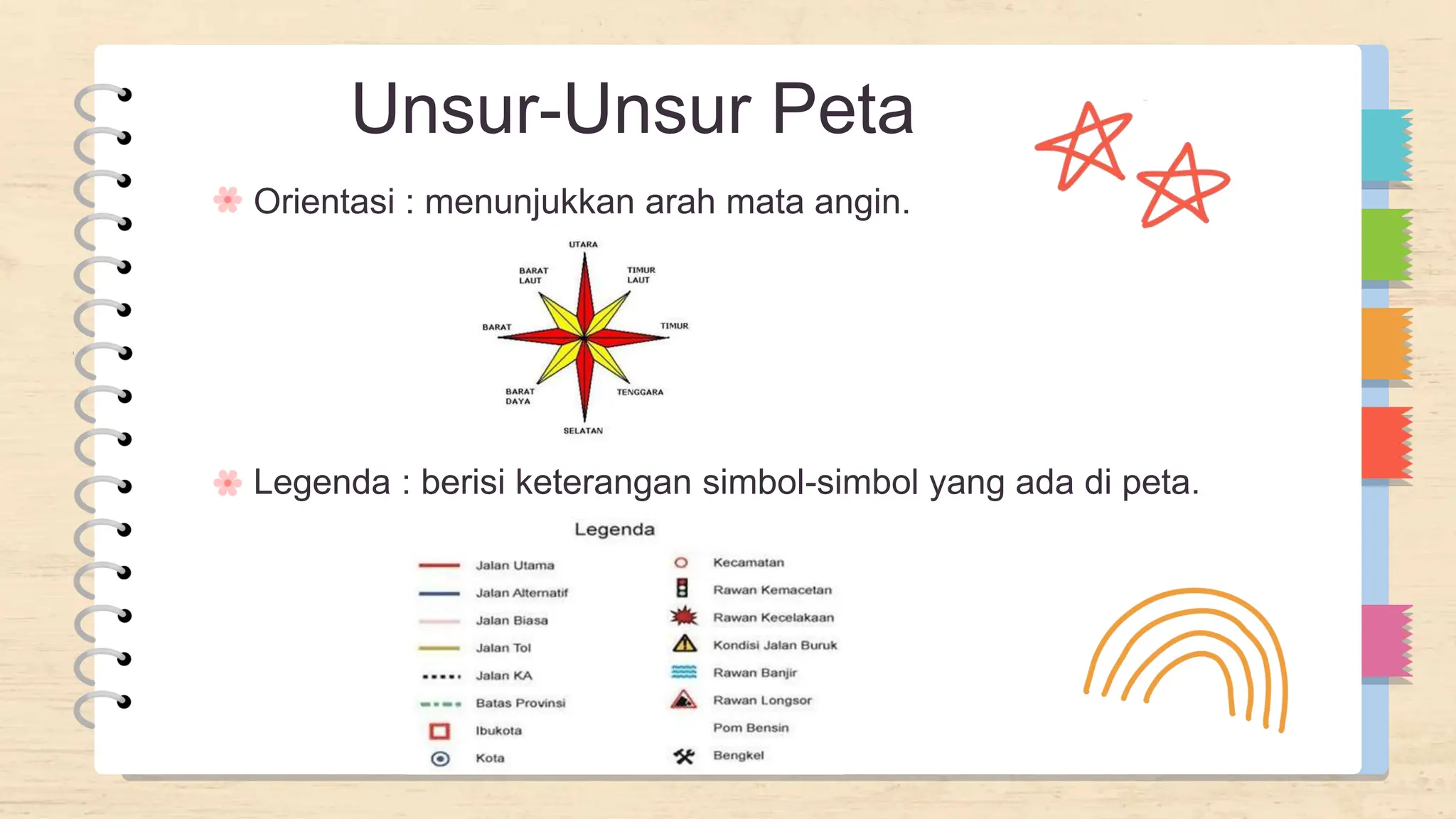 Unsur-Unsur Peta

Orientasi : menunjukkan arah mata angin.

UTARA
BARAT LAUT
TIMUR LAUT
BARAT
TIMUR
BARAT DAYA
TENGGARA
SELATAN

Legenda : berisi keterangan simbol-simbol yang ada di peta.

Legenda

Jalan Utama
Jalan Alternatif
Jalan Biasa
Jalan Tol
Jalan KA
Batas Provinsi
Ibukota
Kota

Kecamatan
Rawan Kemacetan
Rawan Kecelakaan
Kondisi Jalan Buruk
Rawan Banjir
Rawan Longsor
Pom Bensin
Bengkel